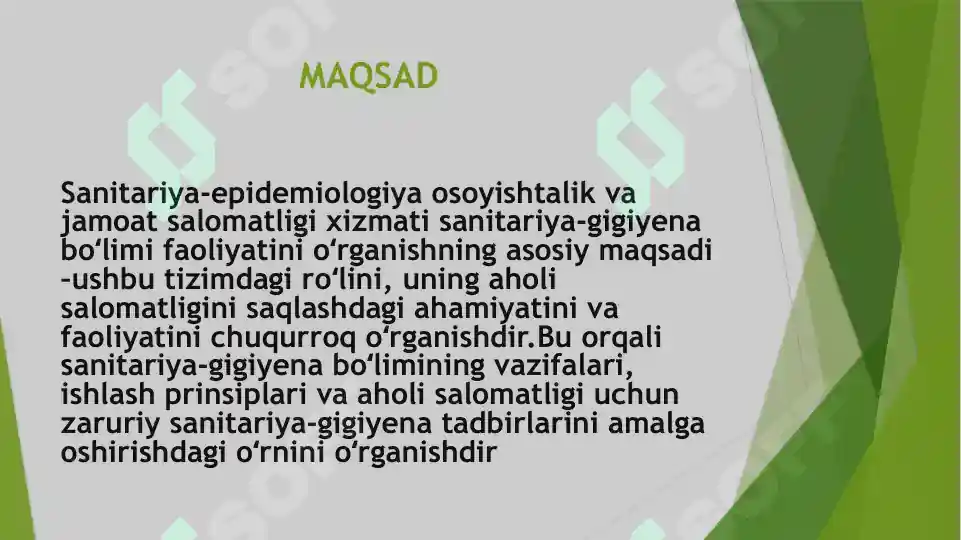 MAQSAD

Sanitariya-epidemiologiya osoyishtalik va jamoat salomatligi xizmati sanitariya-gigiyena bo‘limi faoliyatini o‘rganishning asosiy maqsadi –ushbu tizimdagi ro‘lini, uning aholi salomatligini saqlashdagi ahamiyatini va faoliyatini chuqurroq o‘rganishdir.Bu orqali sanitariya-gigiyena bo‘limining vazifalari, ishlash prinsiplari va aholi salomatligi uchun zaruriy sanitariya-gigiyena tadbirlarini amalga oshirishdagi o‘rnini o‘rganishdir